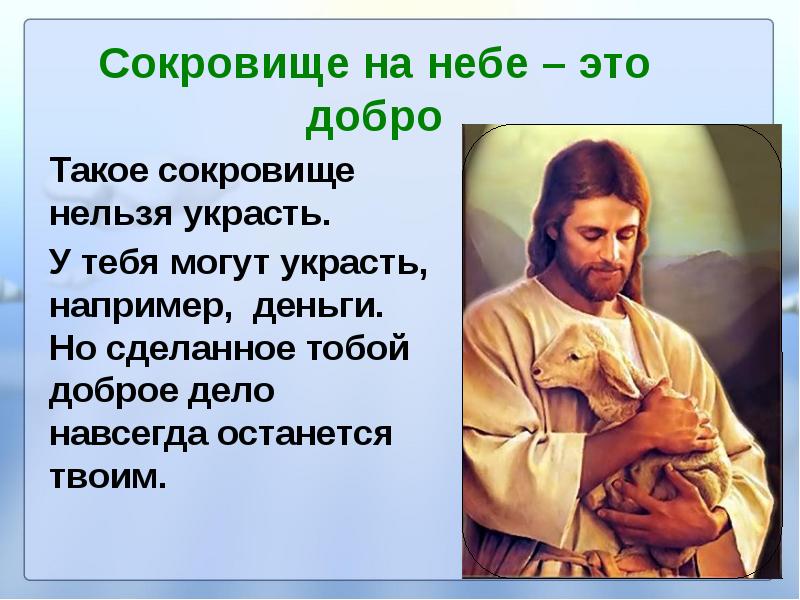 Сокровище на небе – это добро

Такое сокровище нельзя украсть.

У тебя могут украсть, например, деньги. Но сделанное тобой доброе дело навсегда останется твоим.